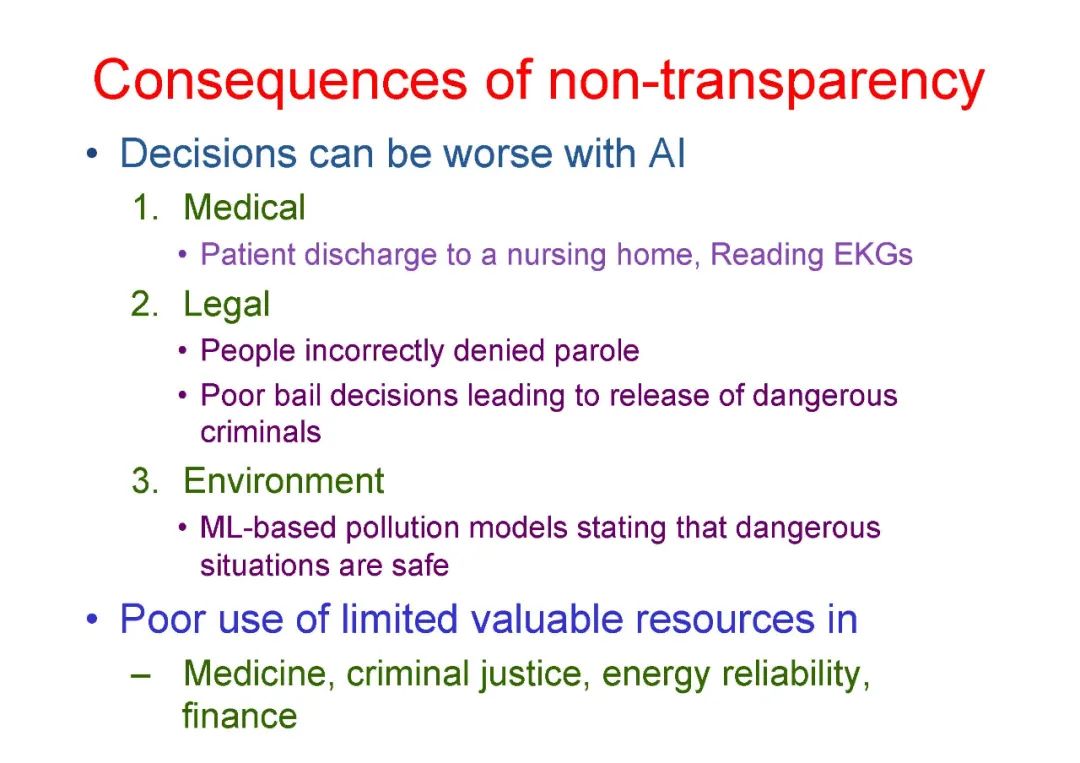 Consequences of non-transparency

• Decisions can be worse with AI

1. Medical
 • Patient discharge to a nursing home, Reading EKGs

2. Legal
 • People incorrectly denied parole
 • Poor bail decisions leading to release of dangerous criminals

3. Environment
 • ML-based pollution models stating that dangerous situations are safe

• Poor use of limited valuable resources in
 – Medicine, criminal justice, energy reliability, finance